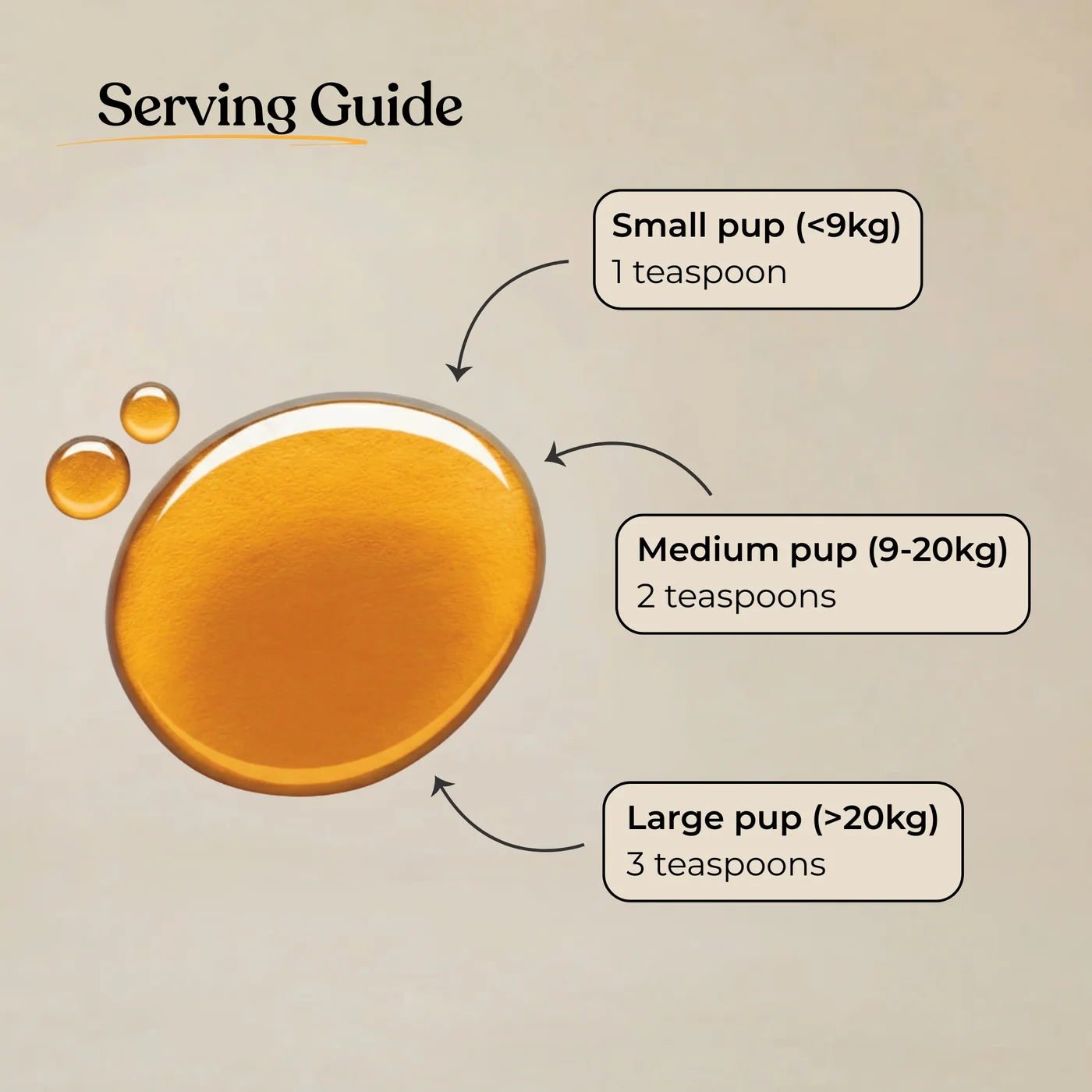 Serving Guide

Small pup (<9kg)
1 teaspoon

Medium pup (9-20kg)
2 teaspoons

Large pup (>20kg)
3 teaspoons